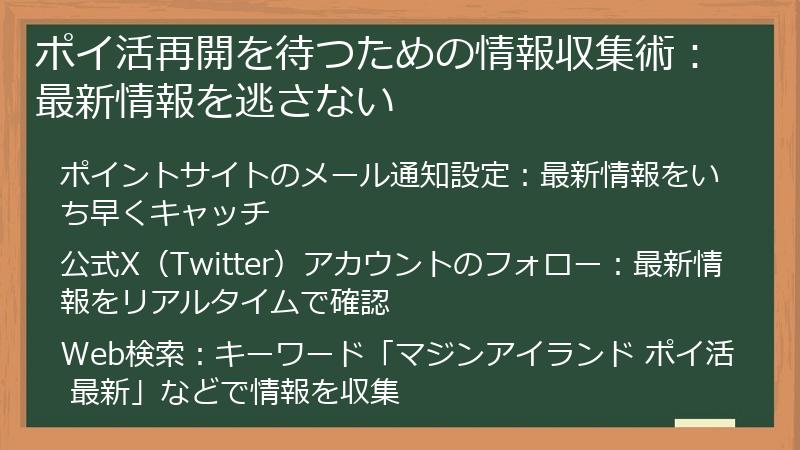 ポイ活再開を待つための情報収集術：最新情報を逃さない

ポイントサイトのメール通知設定：最新情報をいち早くキャッチ

公式X（Twitter）アカウントのフォロー：最新情報をリアルタイムで確認

Web検索：キーワード「マジンアイランド ポイ活 最新」などで情報を収集